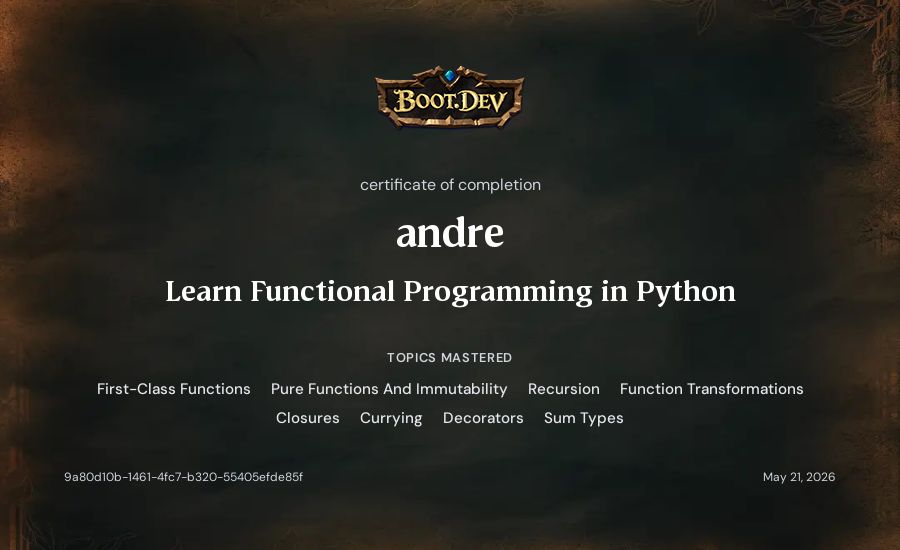 BOOT.DEV

certificate of completion

andre

Learn Functional Programming in Python

TOPICS MASTERED

First-Class Functions Pure Functions And Immutability Recursion Function Transformations Closures Currying Decorators Sum Types

9a80d10b-1461-4fc7-b320-55405efde85f

May 21, 2026